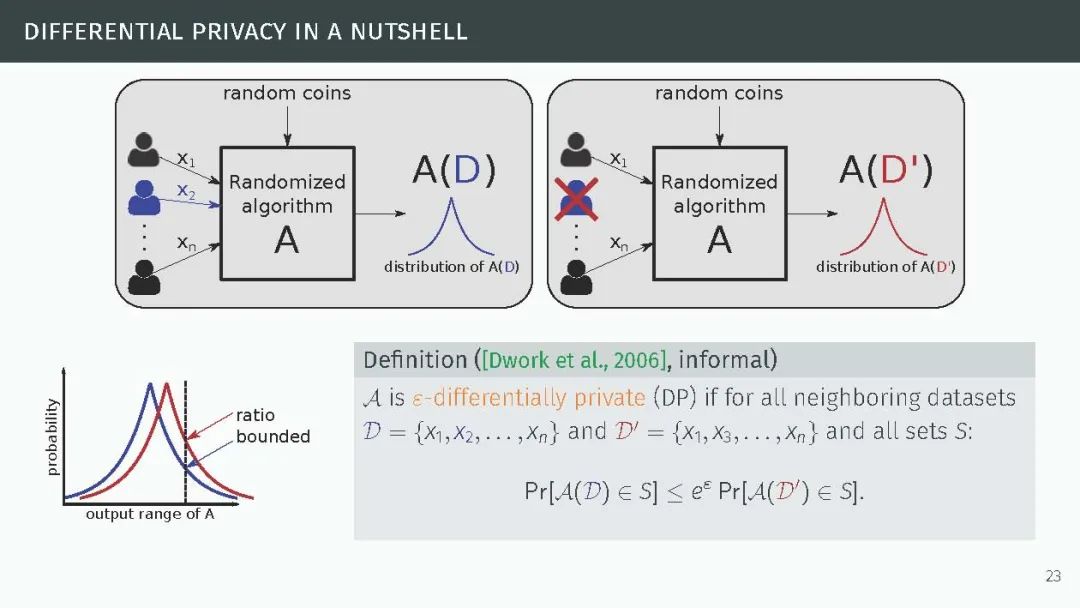 DIFFERENTIAL PRIVACY IN A NUTSHELL

random coins

$x_1$
$x_2$
$x_n$

Randomized algorithm A

A(D)

distribution of A(D)

random coins

$x_1$
$x_n$

Randomized algorithm A

A(D')

distribution of A(D')

probability

ratio bounded

output range of A

Definition ([Dwork et al., 2006], informal)

$\mathcal{A}$ is $\varepsilon$-differentially private (DP) if for all neighboring datasets $\mathcal{D} = \{x_1, x_2, \ldots, x_n\}$ and $\mathcal{D}' = \{x_1, x_3, \ldots, x_n\}$ and all sets $S$:

$\Pr[\mathcal{A}(\mathcal{D}) \in S] \leq e^{\varepsilon} \Pr[\mathcal{A}(\mathcal{D}') \in S].$

23